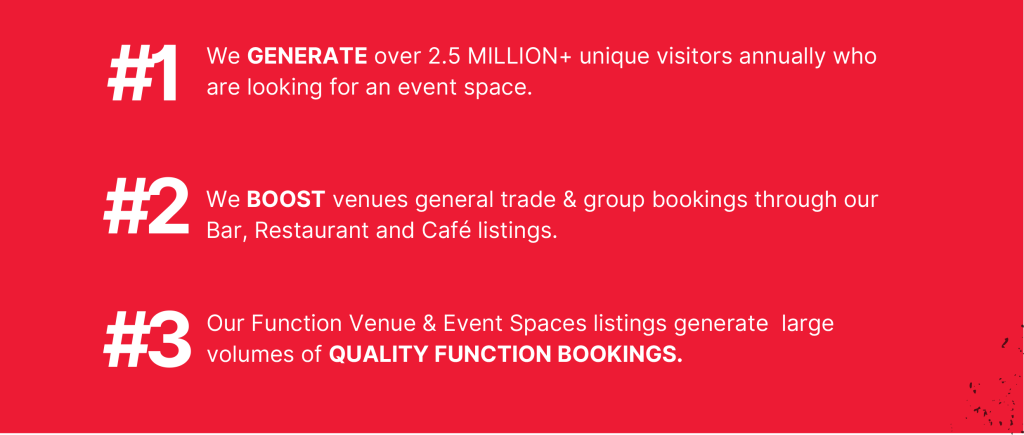 #1 We GENERATE over 2.5 MILLION+ unique visitors annually who are looking for an event space.

#2 We BOOST venues general trade & group bookings through our Bar, Restaurant and Café listings.

#3 Our Function Venue & Event Spaces listings generate large volumes of QUALITY FUNCTION BOOKINGS.